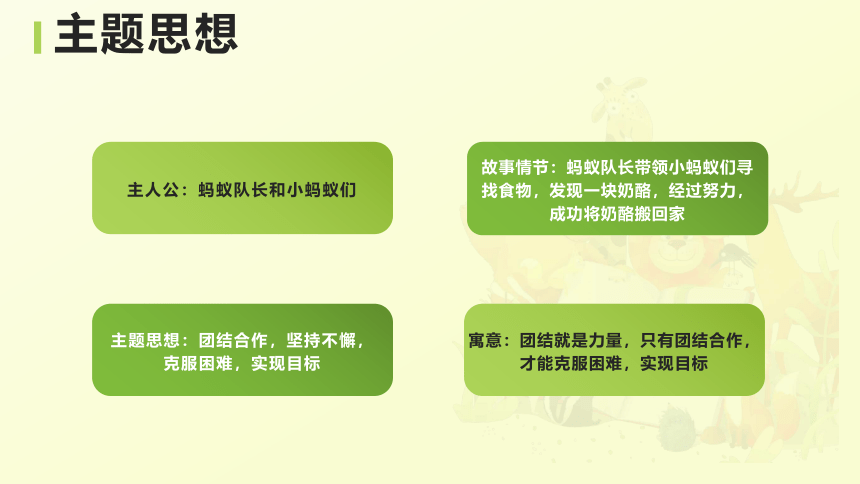 主题思想

主人公：蚂蚁队长和小蚂蚁们

故事情节：蚂蚁队长带领小蚂蚁们寻找食物，发现一块奶酪，经过努力，成功将奶酪搬回家

主题思想：团结合作，坚持不懈，克服困难，实现目标

寓意：团结就是力量，只有团结合作，才能克服困难，实现目标